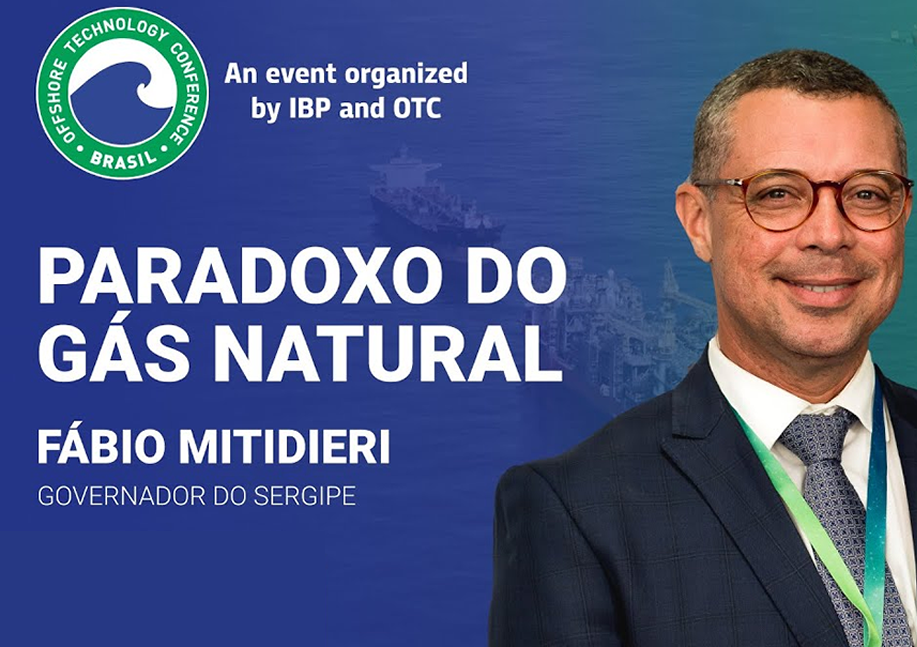 OFFSHORE TECHNOLOGY CONFERENCE
BRASIL

An event organized by IBP and OTC

PARADOXO DO GÁS NATURAL

FÁBIO MITIDIERI

GOVERNADOR DO SERGIPE